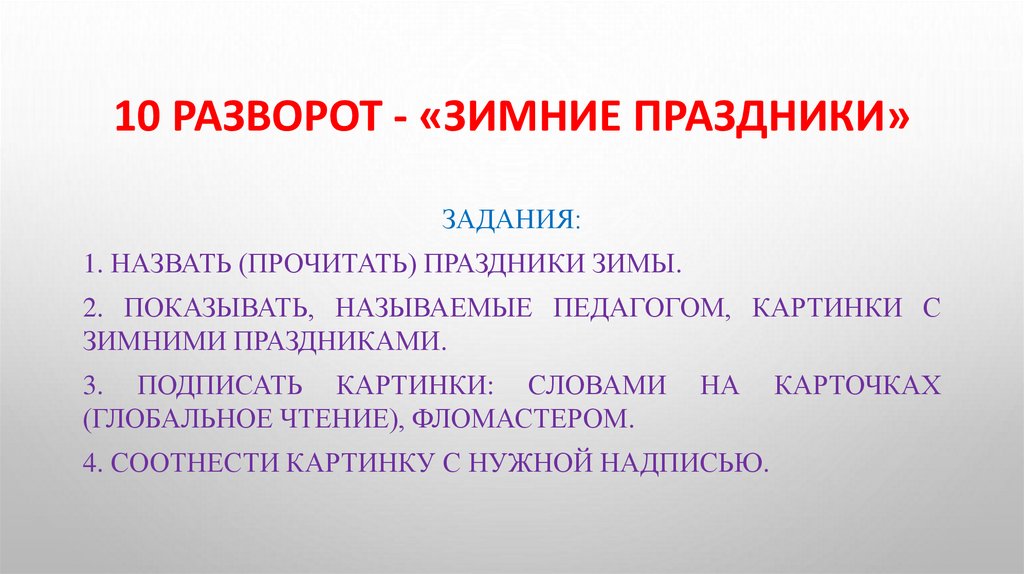 10 РАЗВОРОТ - «ЗИМНИЕ ПРАЗДНИКИ»

ЗАДАНИЯ:

1. НАЗВАТЬ (ПРОЧИТАТЬ) ПРАЗДНИКИ ЗИМЫ.

2. ПОКАЗЫВАТЬ, НАЗЫВАЕМЫЕ ПЕДАГОГОМ, КАРТИНКИ С ЗИМНИМИ ПРАЗДНИКАМИ.

3. ПОДПИСАТЬ КАРТИНКИ: СЛОВАМИ НА КАРТОЧКАХ (ГЛОБАЛЬНОЕ ЧТЕНИЕ), ФЛОМАСТЕРОМ.

4. СООТНЕСТИ КАРТИНКУ С НУЖНОЙ НАДПИСЬЮ.